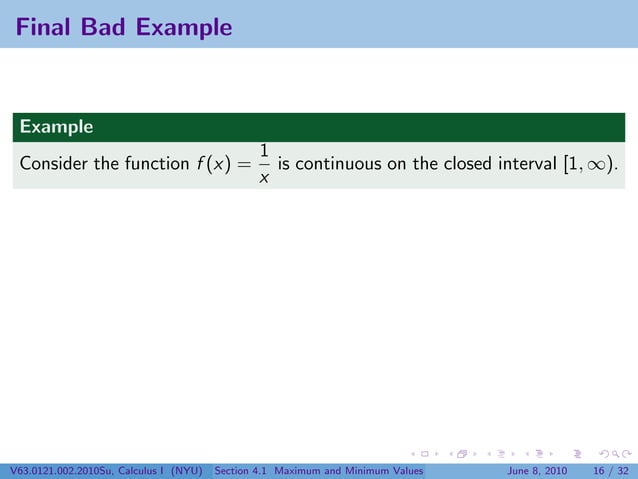 Final Bad Example

Example

Consider the function $f(x) = \frac{1}{x}$ is continuous on the closed interval $[1, \infty)$.

V63.0121.002.2010Su, Calculus I (NYU) Section 4.1 Maximum and Minimum Values June 8, 2010 16 / 32